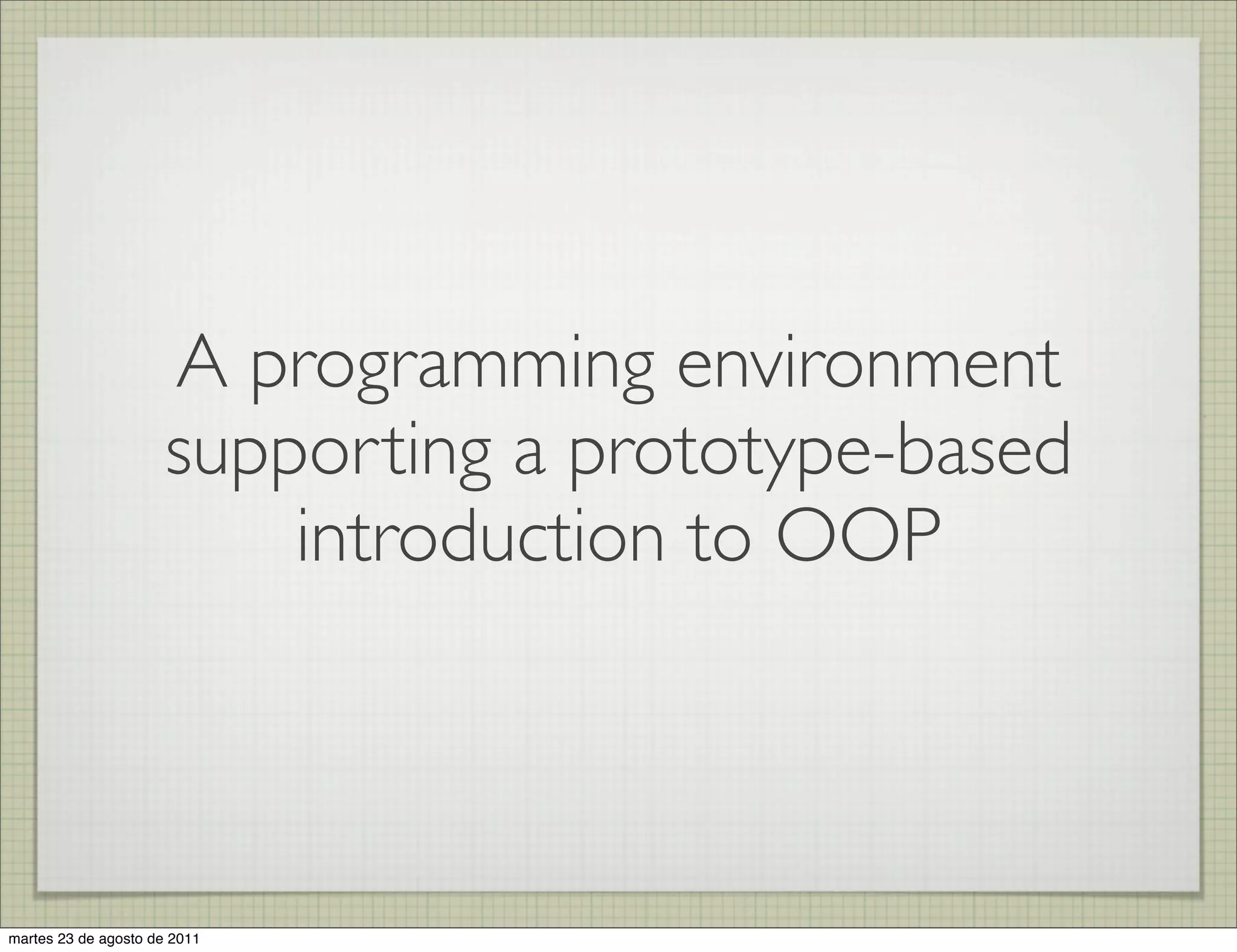 A programming environment supporting a prototype-based introduction to OOP

martes 23 de agosto de 2011